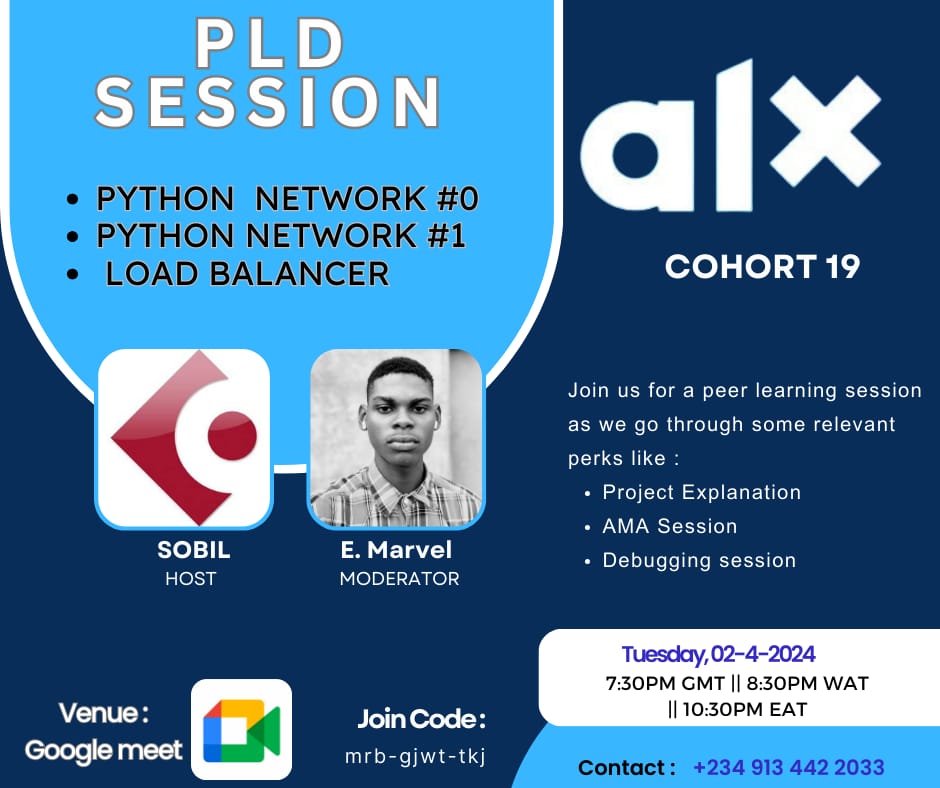 PLD SESSION

• PYTHON NETWORK #0
• PYTHON NETWORK #1
• LOAD BALANCER

alx

COHORT 19

SOBIL
HOST

E. Marvel
MODERATOR

Join us for a peer learning session as we go through some relevant perks like :
• Project Explanation
• AMA Session
• Debugging session

Tuesday, 02-4-2024
7:30PM GMT || 8:30PM WAT || 10:30PM EAT

Venue : Google meet

Join Code : mrb-gjwt-tkj

Contact : +234 913 442 2033